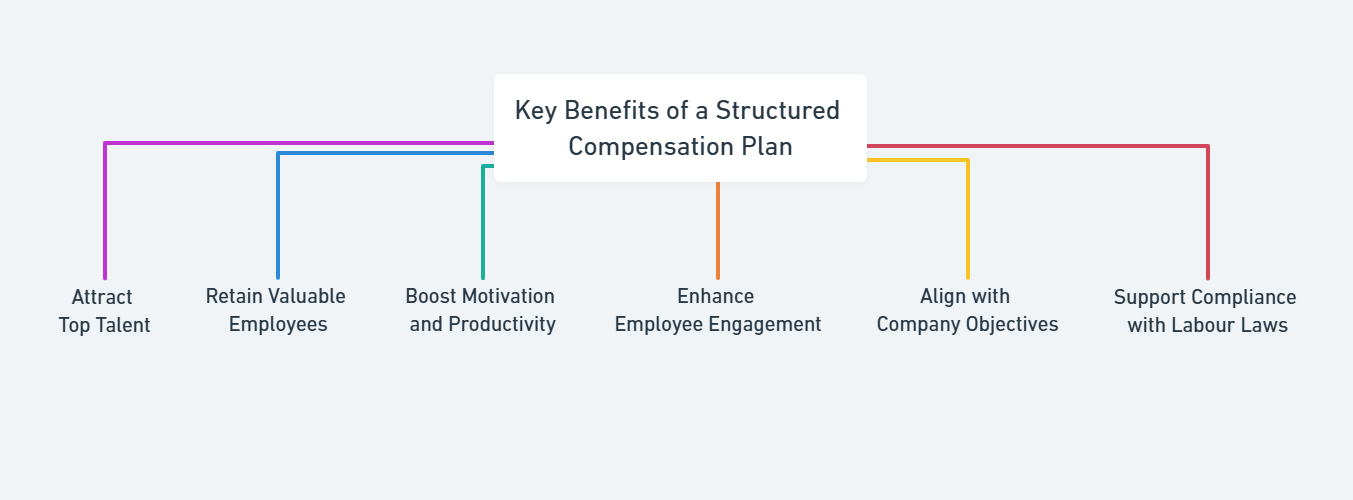 Key Benefits of a Structured Compensation Plan

Attract Top Talent

Retain Valuable Employees

Boost Motivation and Productivity

Enhance Employee Engagement

Align with Company Objectives

Support Compliance with Labour Laws